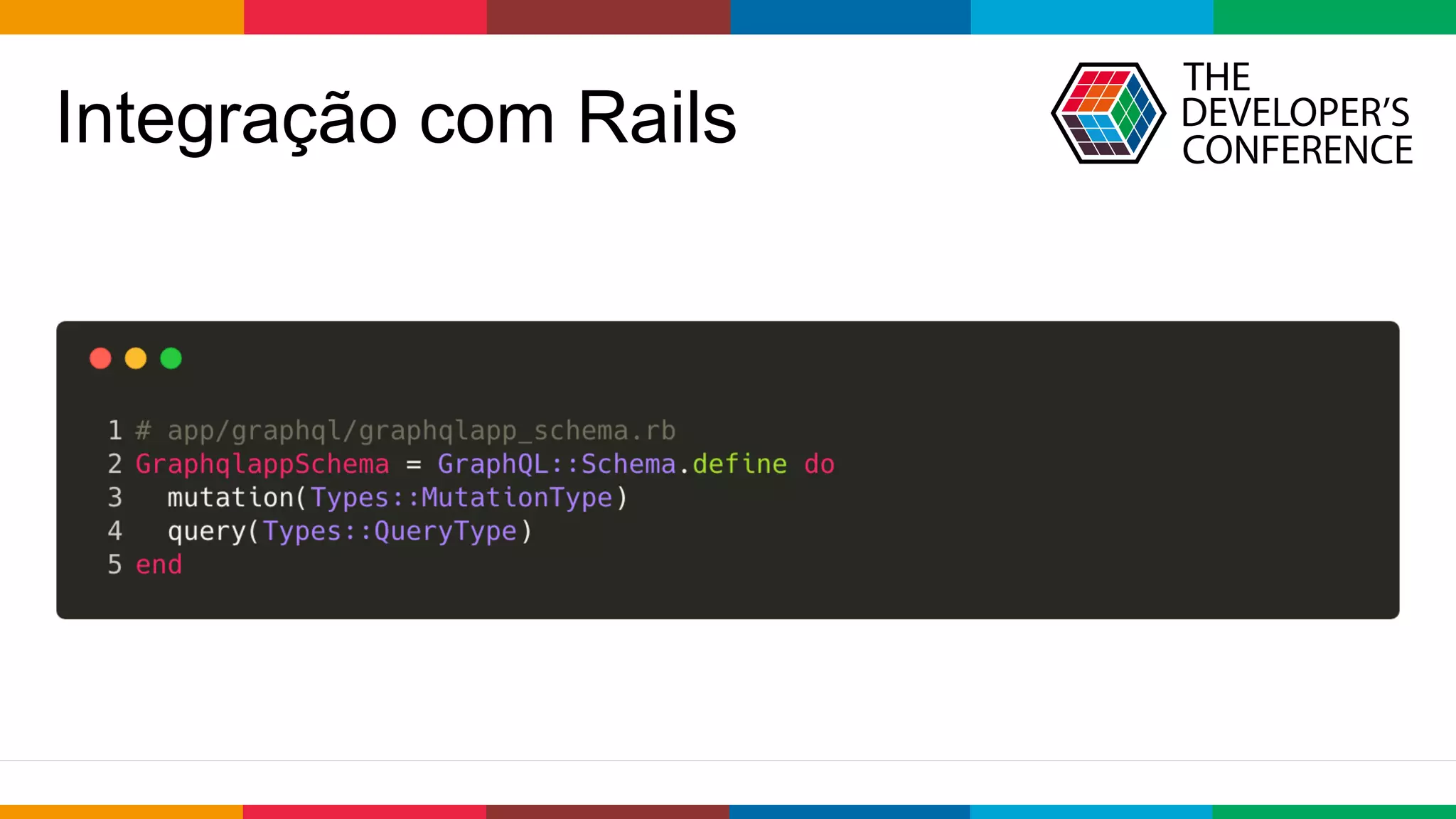 Integração com Rails

THE DEVELOPER'S CONFERENCE

1 # app/graphql/graphqlapp_schema.rb
2 GraphqlappSchema = GraphQL::Schema.define do
3   mutation(Types::MutationType)
4   query(Types::QueryType)
5 end